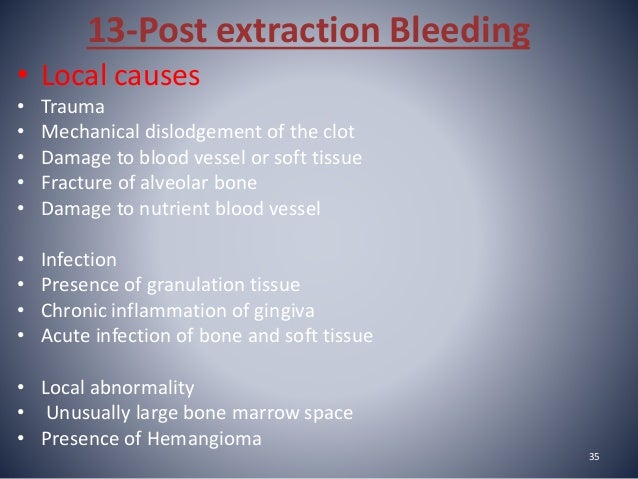 13-Post extraction Bleeding

• Local causes
• Trauma
• Mechanical dislodgement of the clot
• Damage to blood vessel or soft tissue
• Fracture of alveolar bone
• Damage to nutrient blood vessel

• Infection
• Presence of granulation tissue
• Chronic inflammation of gingiva
• Acute infection of bone and soft tissue

• Local abnormality
• Unusually large bone marrow space
• Presence of Hemangioma

35